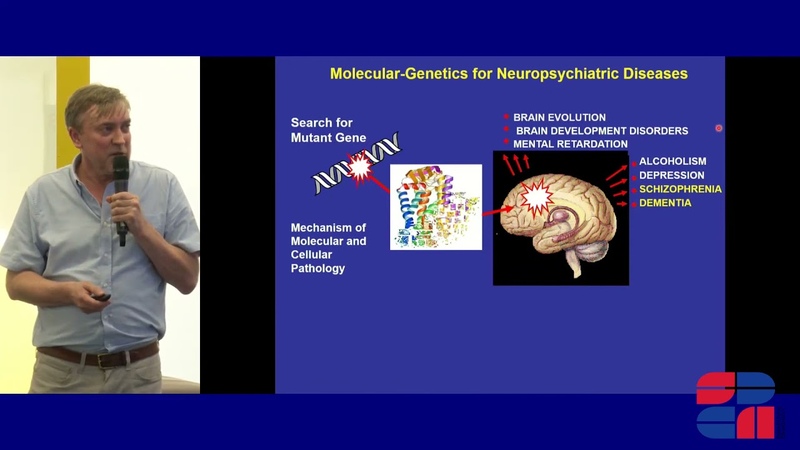 Molecular-Genetics for Neuropsychiatric Diseases

Search for Mutant Gene

Mechanism of Molecular and Cellular Pathology

BRAIN EVOLUTION
BRAIN DEVELOPMENT DISORDERS
MENTAL RETARDATION

ALCOHOLISM
DEPRESSION
SCHIZOPHRENIA
DEMENTIA